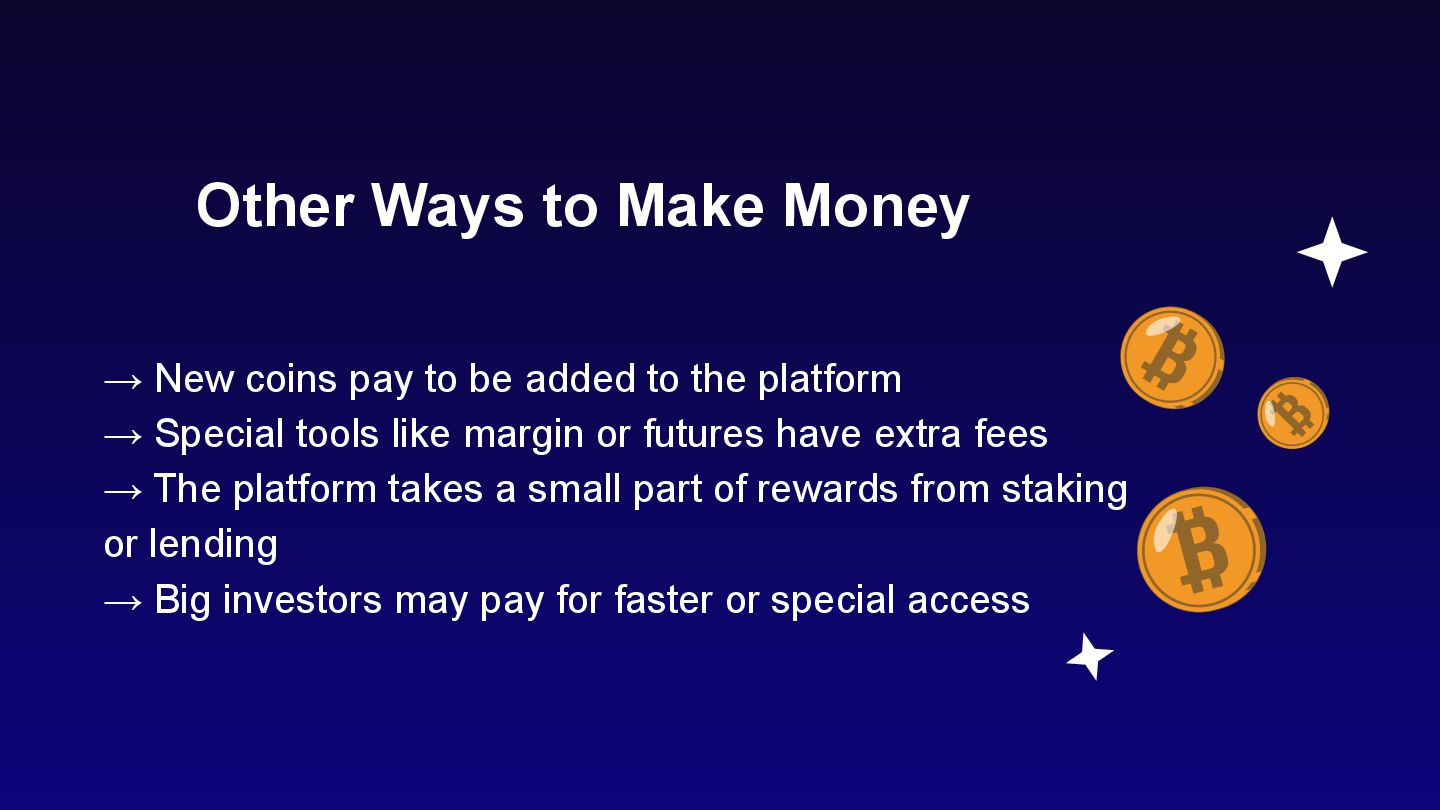 Other Ways to Make Money

→ New coins pay to be added to the platform
→ Special tools like margin or futures have extra fees
→ The platform takes a small part of rewards from staking or lending
→ Big investors may pay for faster or special access